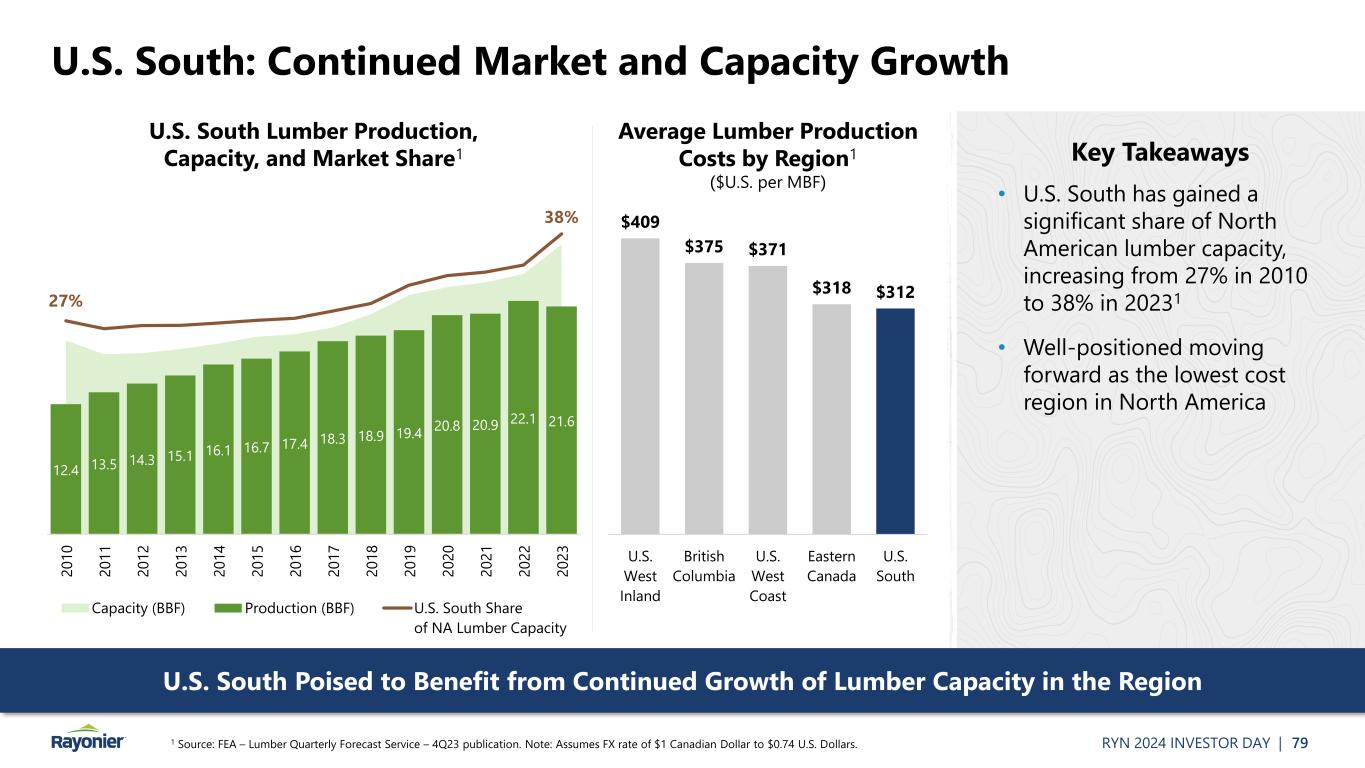 U.S. South: Continued Market and Capacity Growth

U.S. South Lumber Production, Capacity, and Market Share$^1$

27%

38%

12.4 13.5 14.3 15.1 16.1 16.7 17.4 18.3 18.9 19.4 20.8 20.9 22.1 21.6

2010 2011 2012 2013 2014 2015 2016 2017 2018 2019 2020 2021 2022 2023

Capacity (BBF) Production (BBF) U.S. South Share of NA Lumber Capacity

Average Lumber Production Costs by Region$^1$
($U.S. per MBF)

$409 $375 $371 $318 $312

U.S. West Inland
British Columbia
U.S. West Coast
Eastern Canada
U.S. South

Key Takeaways

• U.S. South has gained a significant share of North American lumber capacity, increasing from 27% in 2010 to 38% in 2023$^1$

• Well-positioned moving forward as the lowest cost region in North America

U.S. South Poised to Benefit from Continued Growth of Lumber Capacity in the Region

Rayonier

$^1$ Source: FEA – Lumber Quarterly Forecast Service – 4Q23 publication. Note: Assumes FX rate of $1 Canadian Dollar to $0.74 U.S. Dollars.

RYN 2024 INVESTOR DAY | 79